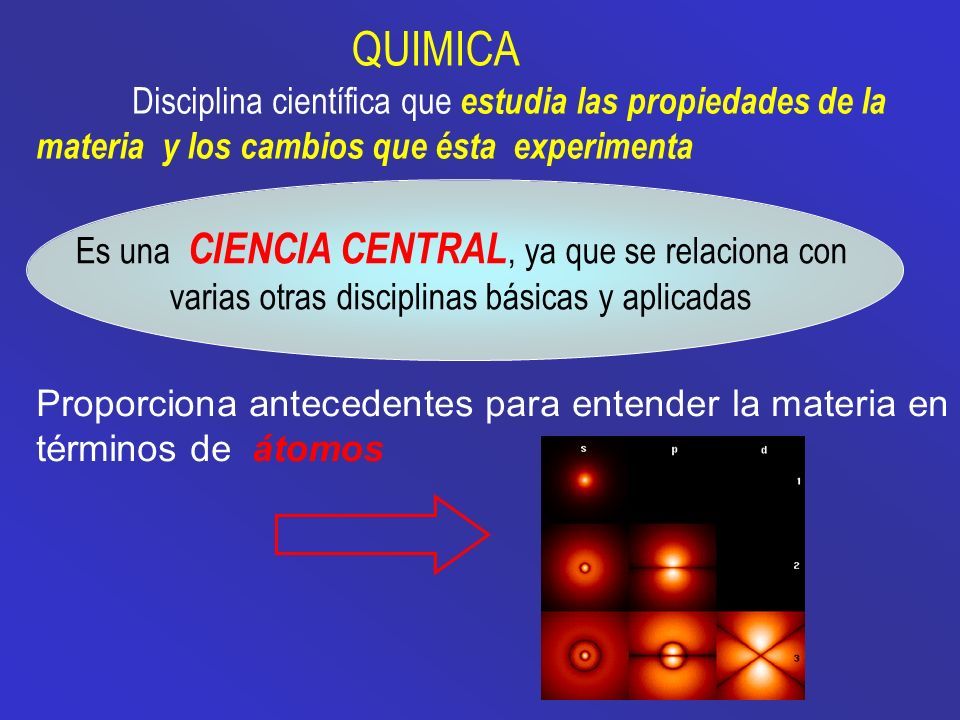 QUIMICA

Disciplina científica que estudia las propiedades de la materia y los cambios que ésta experimenta

Es una CIENCIA CENTRAL, ya que se relaciona con varias otras disciplinas básicas y aplicadas

Proporciona antecedentes para entender la materia en términos de átomos

s p d
1
2
3